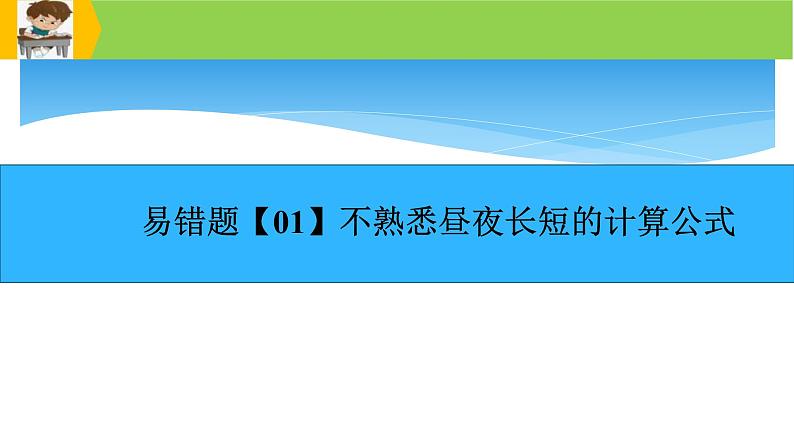 易错题【01】不熟悉昼夜长短的计算公式